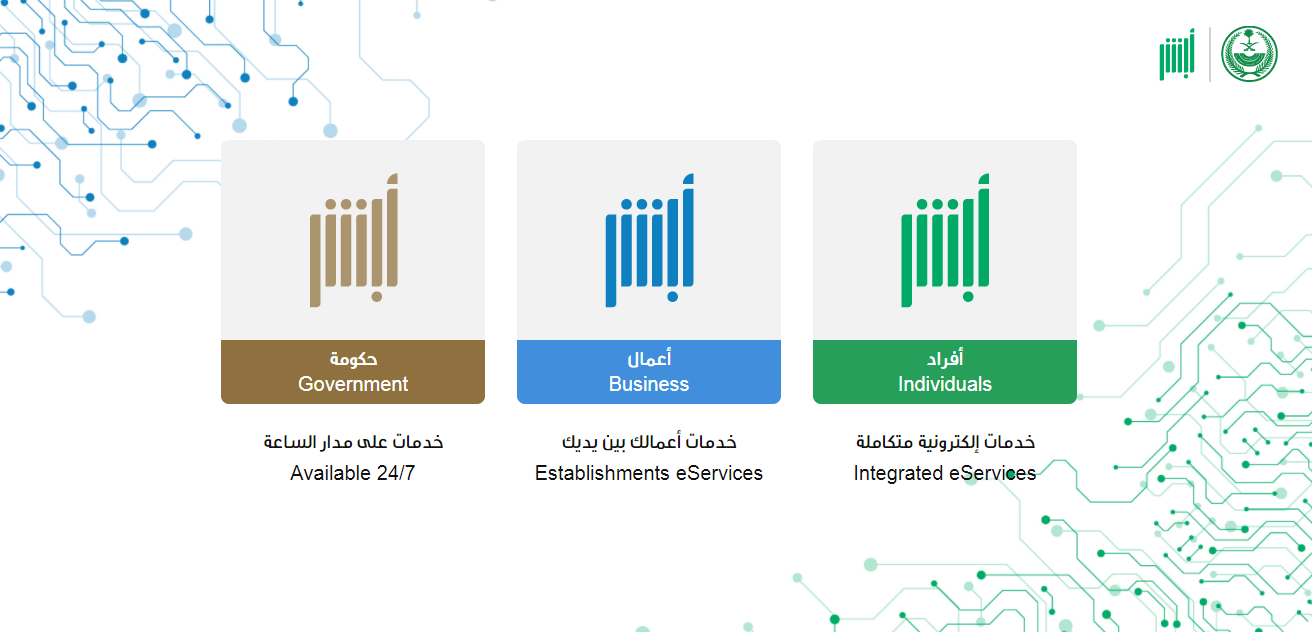 أبشر

أبشر

حكومة
Government

خدمات على مدار الساعة
Available 24/7

أبشر

أعمال
Business

خدمات أعمالك بين يديك
Establishments eServices

أبشر

أفراد
Individuals

خدمات إلكترونية متكاملة
Integrated eServices